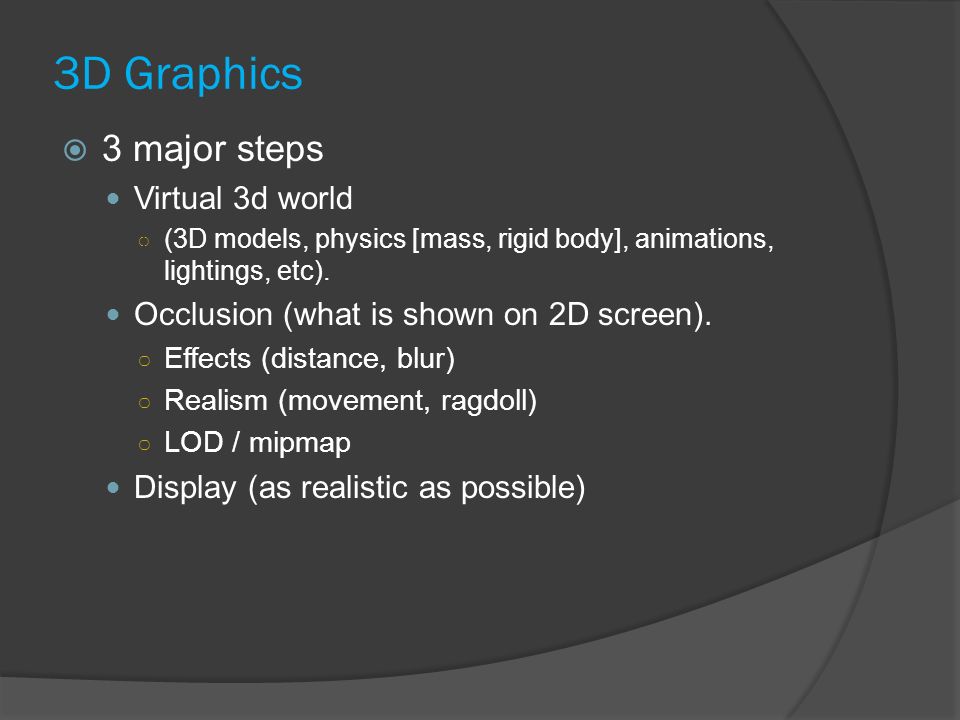 3D Graphics

3 major steps

Virtual 3d world

(3D models, physics [mass, rigid body], animations, lightings, etc).

Occlusion (what is shown on 2D screen).

Effects (distance, blur)

Realism (movement, ragdoll)

LOD / mipmap

Display (as realistic as possible)